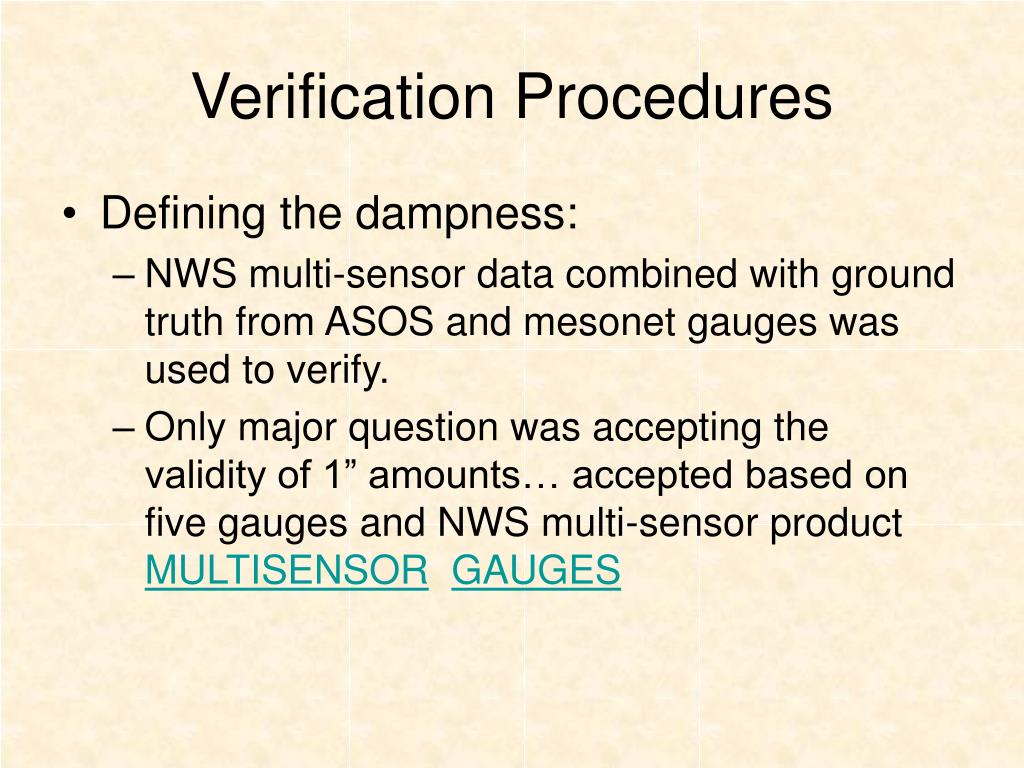 Verification Procedures

• Defining the dampness:
– NWS multi-sensor data combined with ground truth from ASOS and mesonet gauges was used to verify.
– Only major question was accepting the validity of 1” amounts… accepted based on five gauges and NWS multi-sensor product MULTISENSOR GAUGES